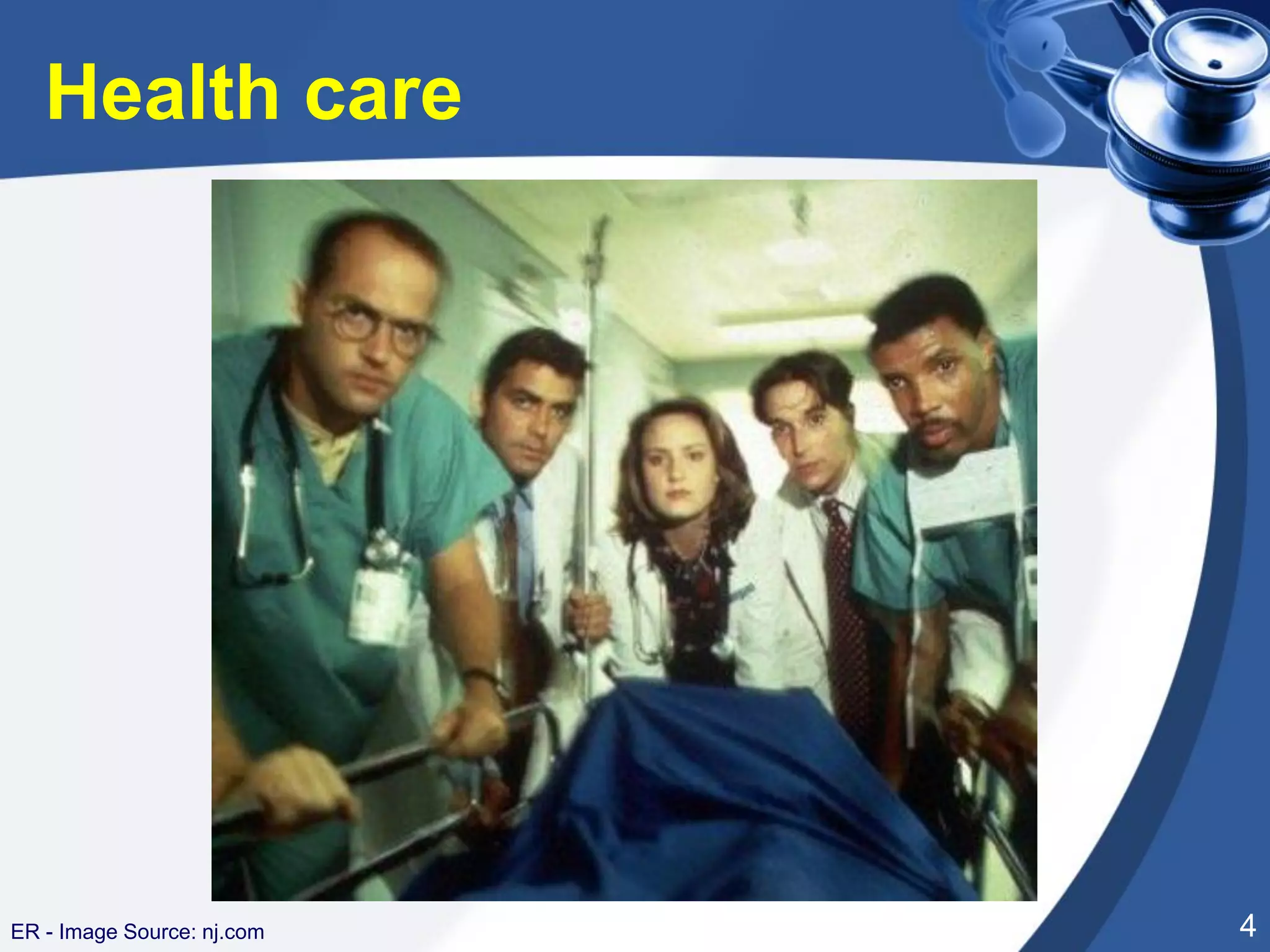 Health care

ER - Image Source: nj.com

4